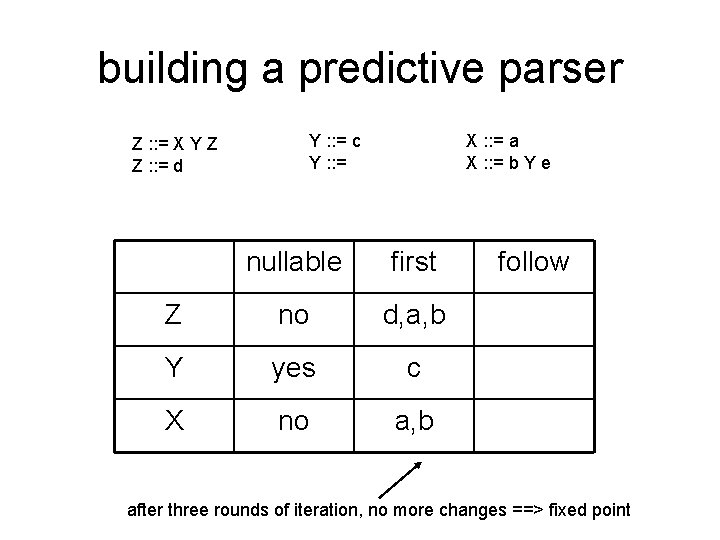 building a predictive parser

Z ::= X Y Z
Z ::= d

Y ::= c
Y ::=

X ::= a
X ::= b Y e

| | nullable | first | follow |
|---|---|---|---|
| Z | no | d,a,b | |
| Y | yes | c | |
| X | no | a,b | |

after three rounds of iteration, no more changes ==> fixed point